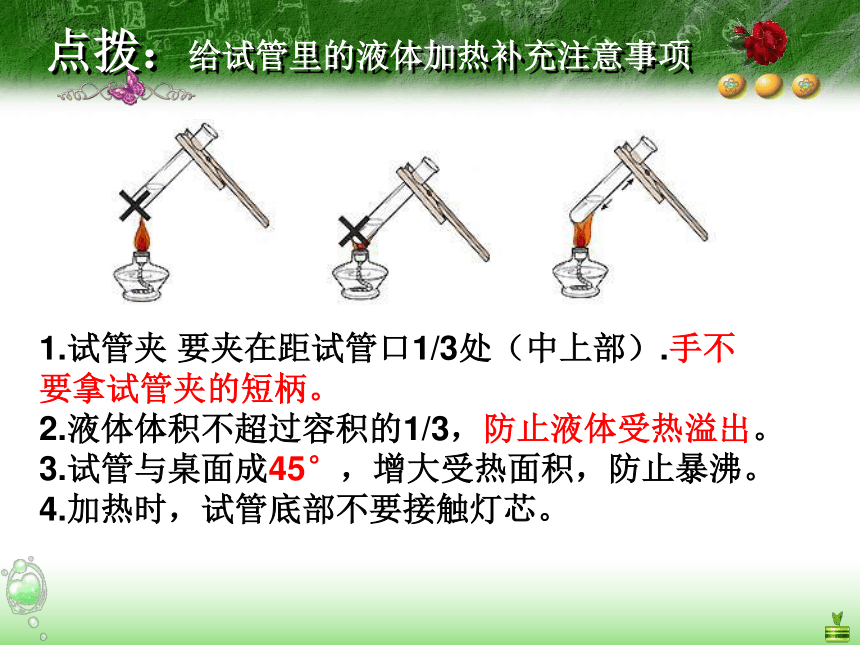 点拨：给试管里的液体加热补充注意事项

1.试管夹 要夹在距试管口1/3处（中上部）.手不要拿试管夹的短柄。
2.液体体积不超过容积的1/3，防止液体受热溢出。
3.试管与桌面成45°，增大受热面积，防止暴沸。
4.加热时，试管底部不要接触灯芯。